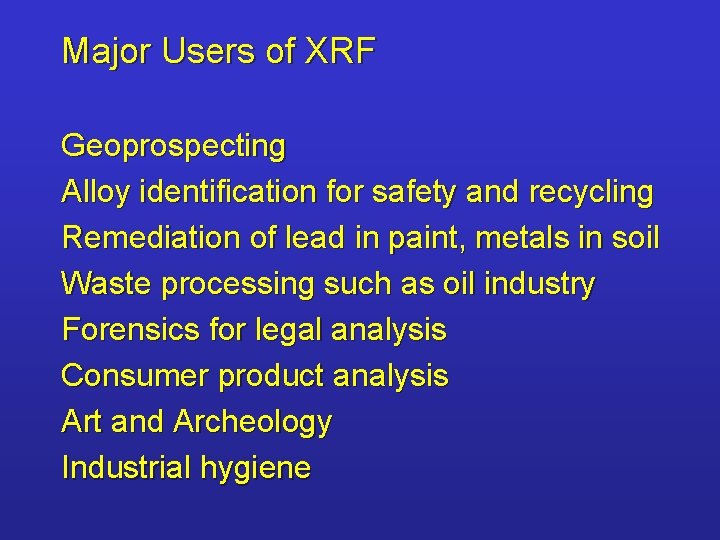 Major Users of XRF

Geoprospecting
Alloy identification for safety and recycling
Remediation of lead in paint, metals in soil
Waste processing such as oil industry
Forensics for legal analysis
Consumer product analysis
Art and Archeology
Industrial hygiene